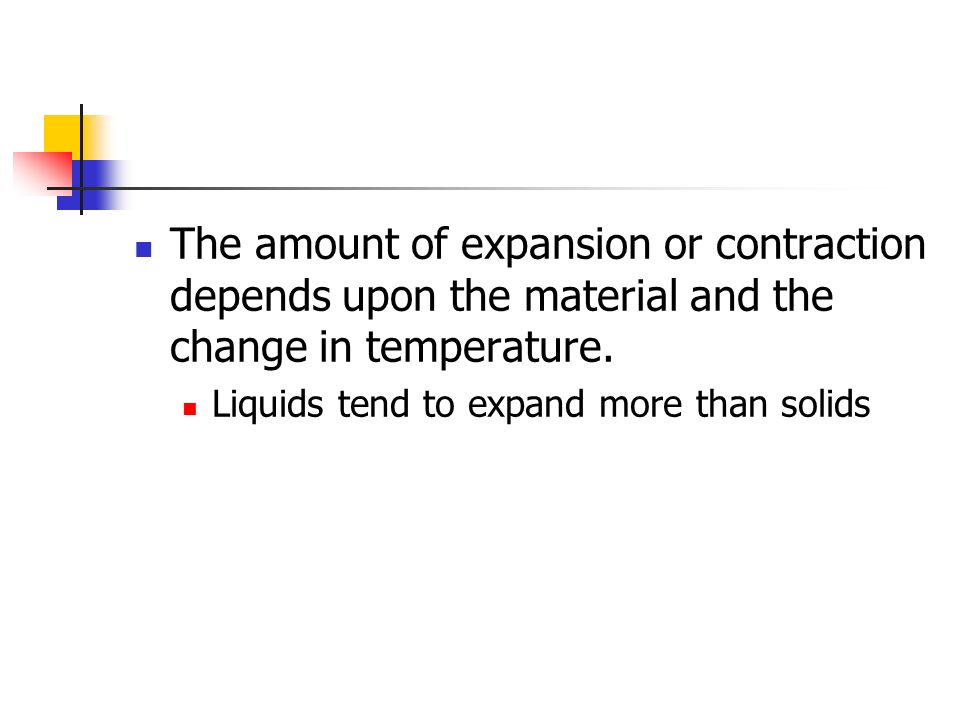 The amount of expansion or contraction depends upon the material and the change in temperature.

Liquids tend to expand more than solids